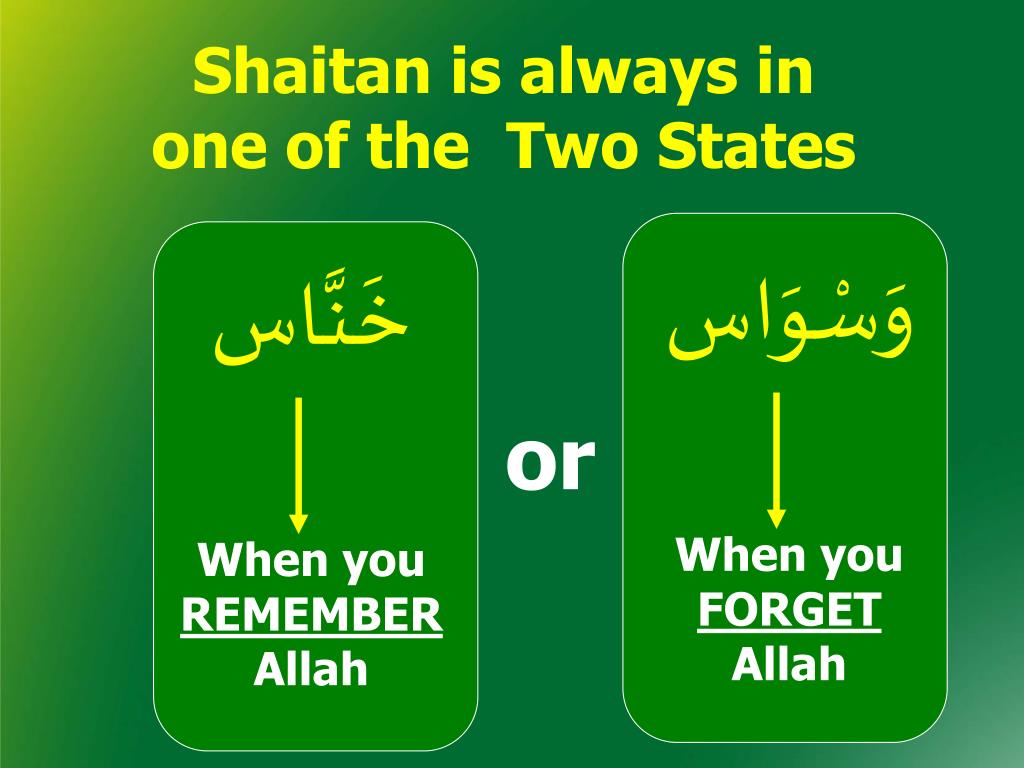 Shaitan is always in one of the Two States

خَنَّاس

When you REMEMBER Allah

or

وَسْوَاس

When you FORGET Allah